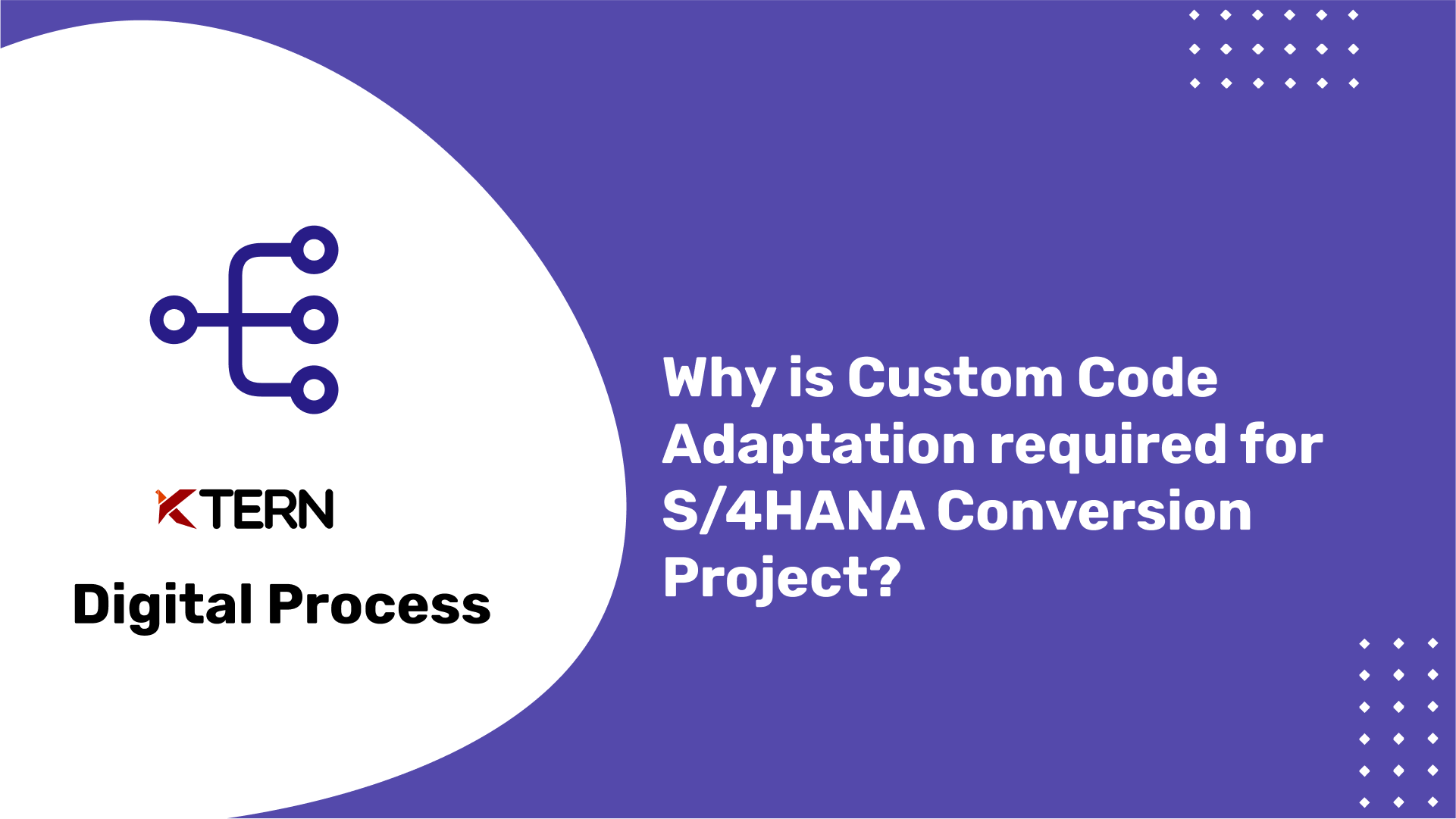 KTERN

Digital Process

Why is Custom Code Adaptation required for S/4HANA Conversion Project?